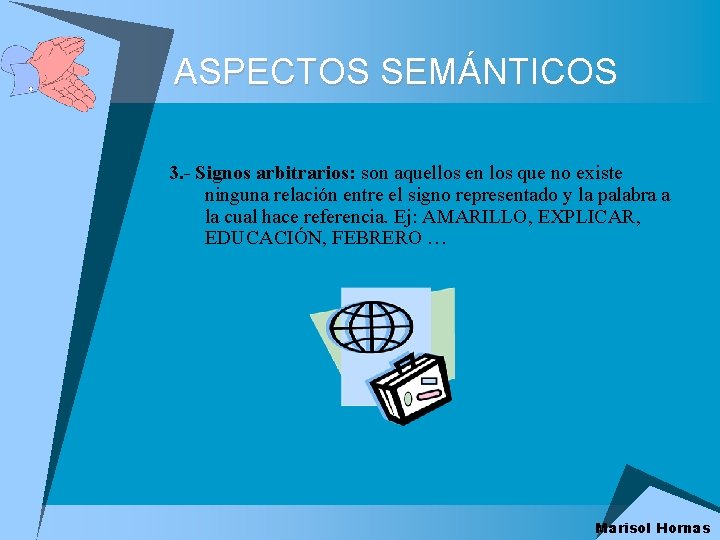 ASPECTOS SEMÁNTICOS

3.- Signos arbitrarios: son aquellos en los que no existe ninguna relación entre el signo representado y la palabra a la cual hace referencia. Ej: AMARILLO, EXPLICAR, EDUCACIÓN, FEBRERO …

Marisol Hornas